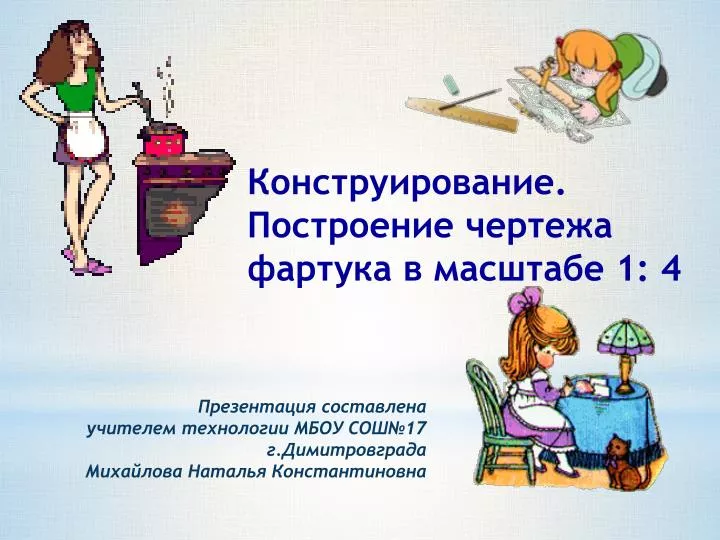 Конструирование. Построение чертежа фартука в масштабе 1: 4

Презентация составлена учителем технологии МБОУ СОШ№17 г.Димитровграда Михайлова Наталья Константиновна